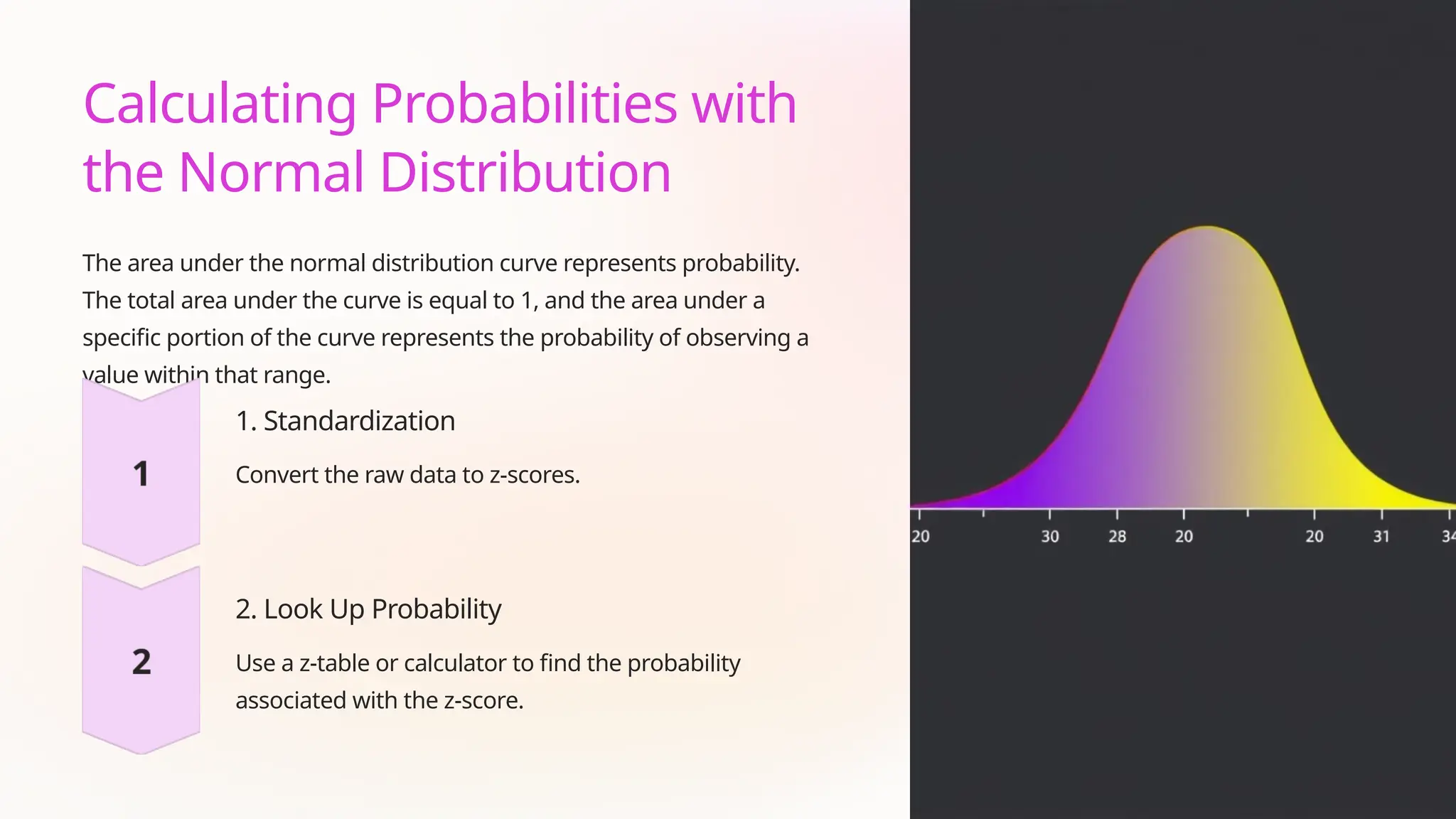 Calculating Probabilities with the Normal Distribution

The area under the normal distribution curve represents probability. The total area under the curve is equal to 1, and the area under a specific portion of the curve represents the probability of observing a value within that range.

1

1. Standardization

Convert the raw data to z-scores.

2

2. Look Up Probability

Use a z-table or calculator to find the probability associated with the z-score.

20 30 28 20 20 31 34